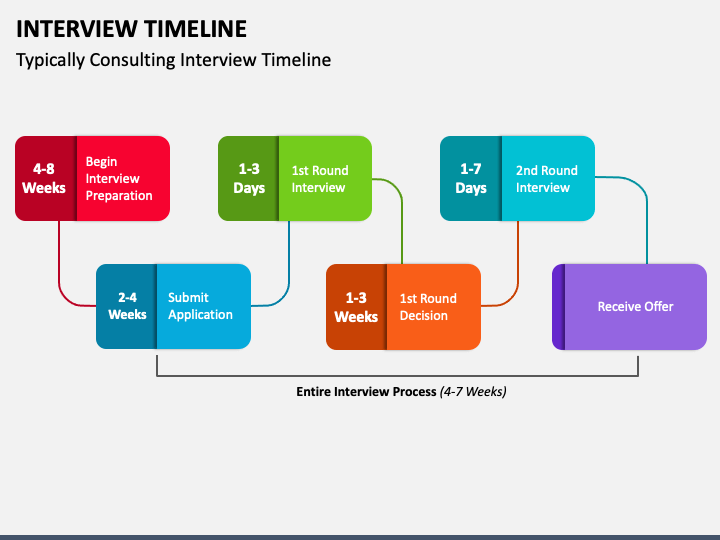 INTERVIEW TIMELINE

Typically Consulting Interview Timeline

4-8 Weeks

Begin Interview Preparation

2-4 Weeks

Submit Application

1-3 Days

1st Round Interview

1-3 Weeks

1st Round Decision

1-7 Days

2nd Round Interview

Receive Offer

Entire Interview Process (4-7 Weeks)